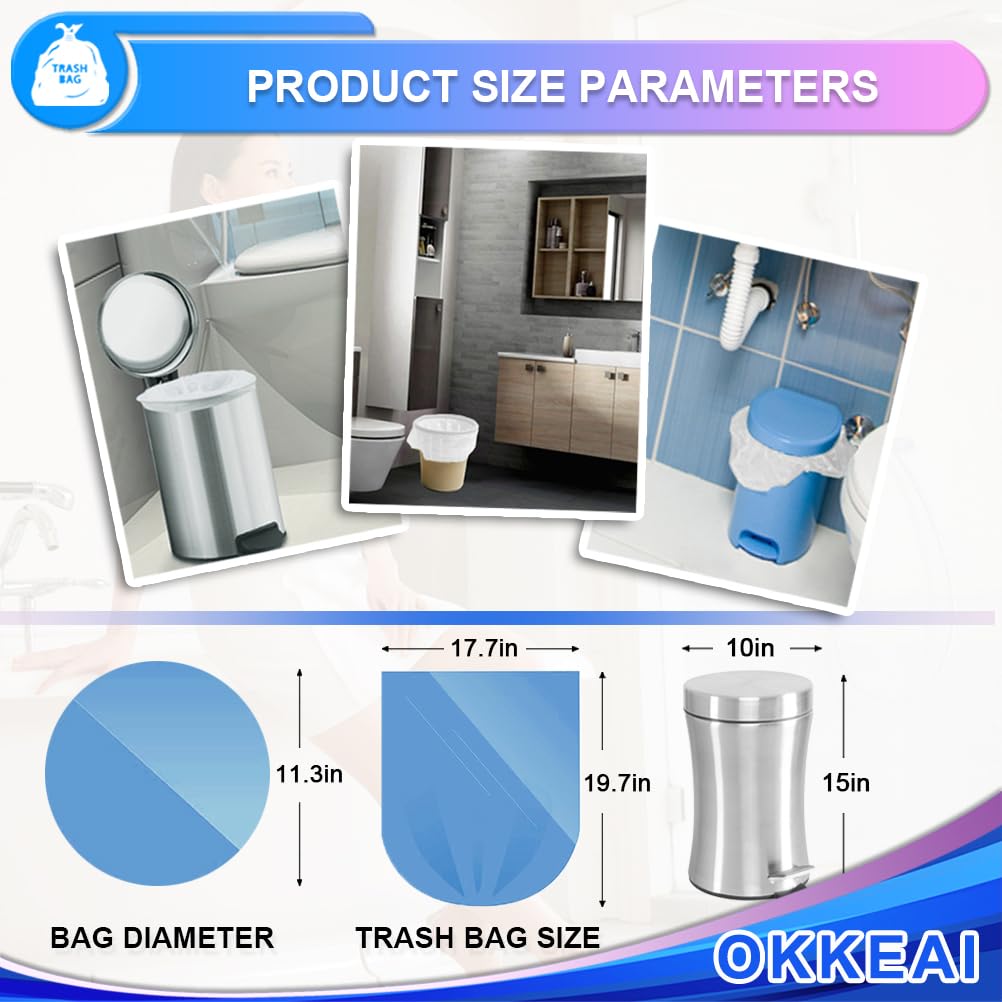 TRASH BAG

PRODUCT SIZE PARAMETERS

17.7in

10in

11.3in

19.7in

15in

BAG DIAMETER

TRASH BAG SIZE

OKKEAI